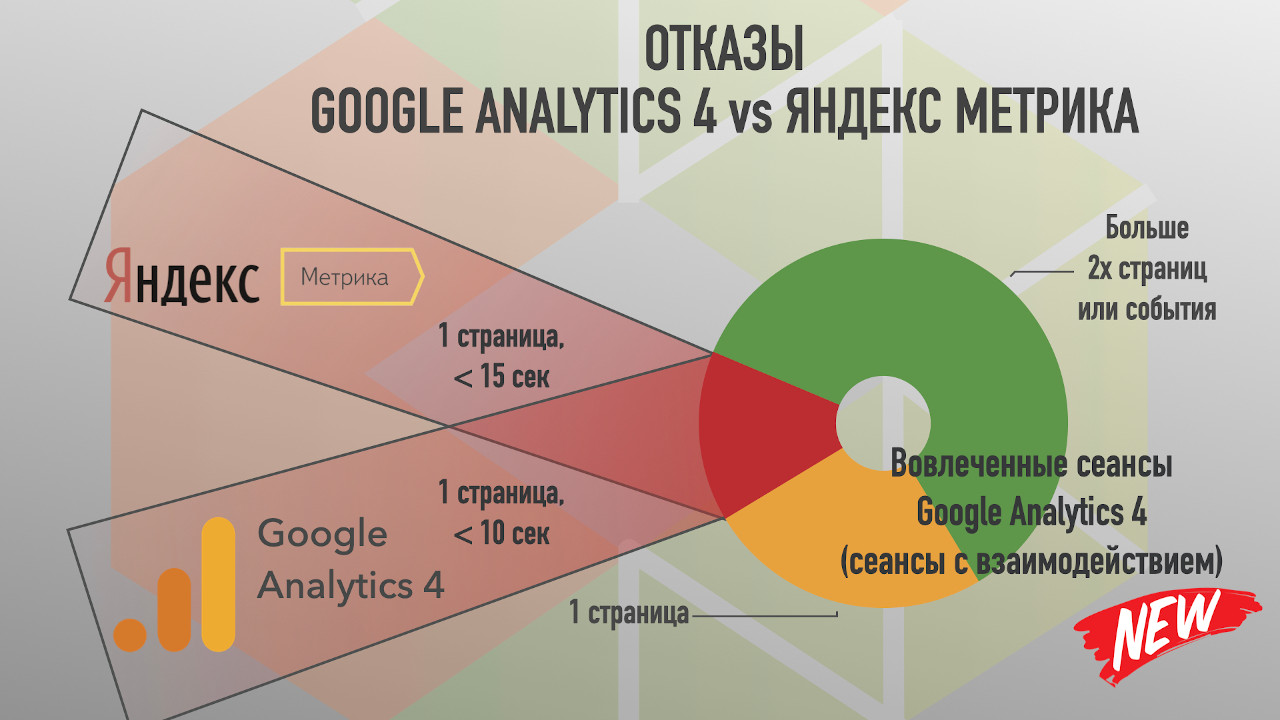 ОТКАЗЫ
GOOGLE ANALYTICS 4 vs ЯНДЕКС МЕТРИКА

Яндекс Метрика

1 страница, < 15 сек

Больше 2х страниц или события

1 страница, < 10 сек

Google Analytics 4

Вовлеченные сеансы Google Analytics 4 (сеансы с взаимодействием)

1 страница

NEW